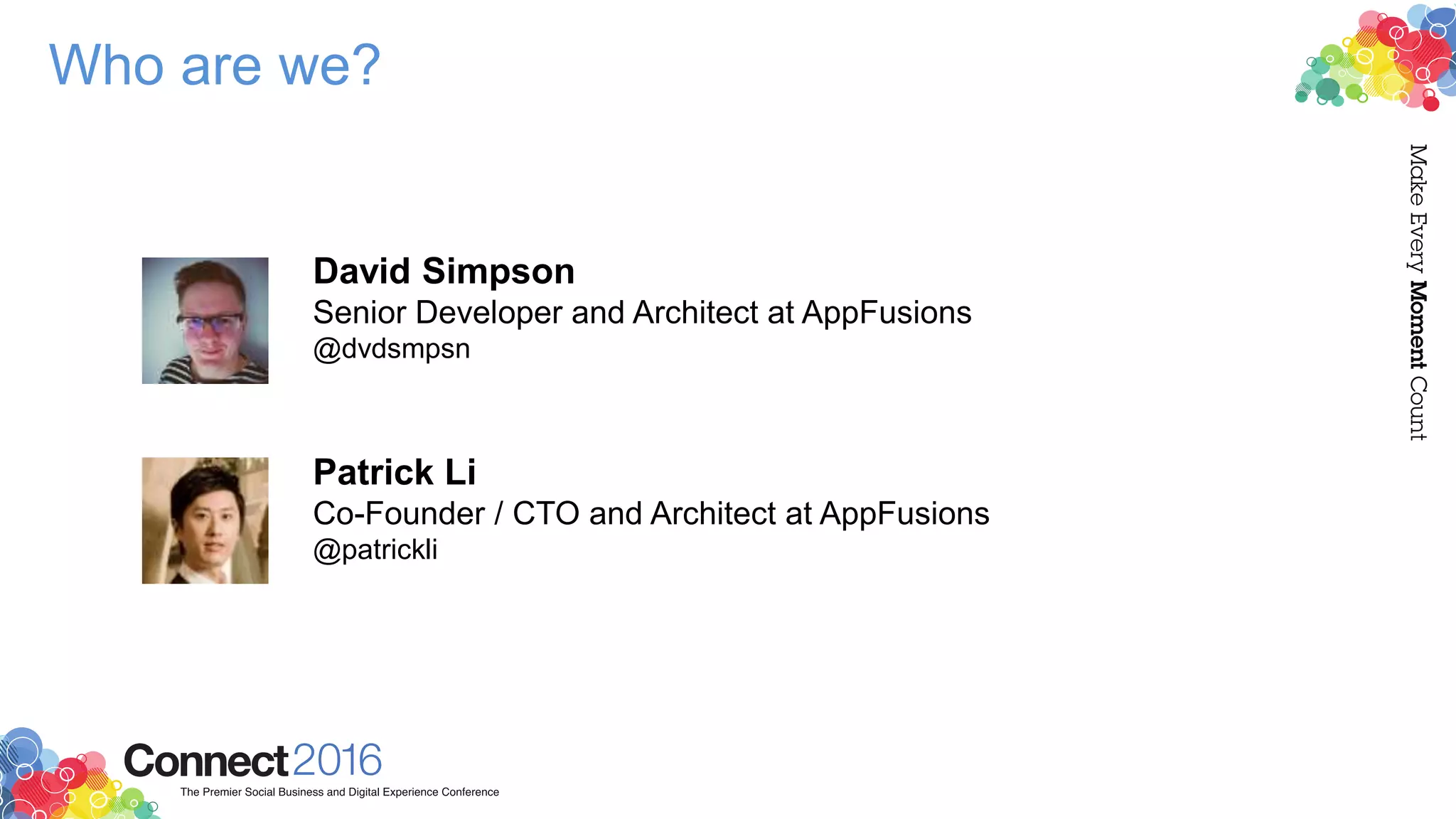 Who are we?

Make Every Moment Count

David Simpson
Senior Developer and Architect at AppFusions
@dvdsmpsn

Patrick Li
Co-Founder / CTO and Architect at AppFusions
@patrickli

Connect2016
The Premier Social Business and Digital Experience Conference